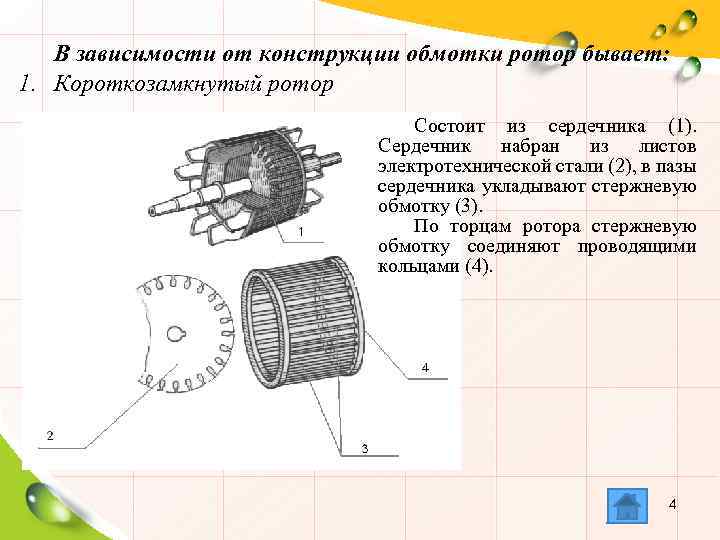 В зависимости от конструкции обмотки ротор бывает:
1. Короткозамкнутый ротор

Состоит из сердечника (1). Сердечник набран из листов электротехнической стали (2), в пазы сердечника укладывают стержневую обмотку (3).

По торцам ротора стержневую обмотку соединяют проводящими кольцами (4).

1

4

2

3

4